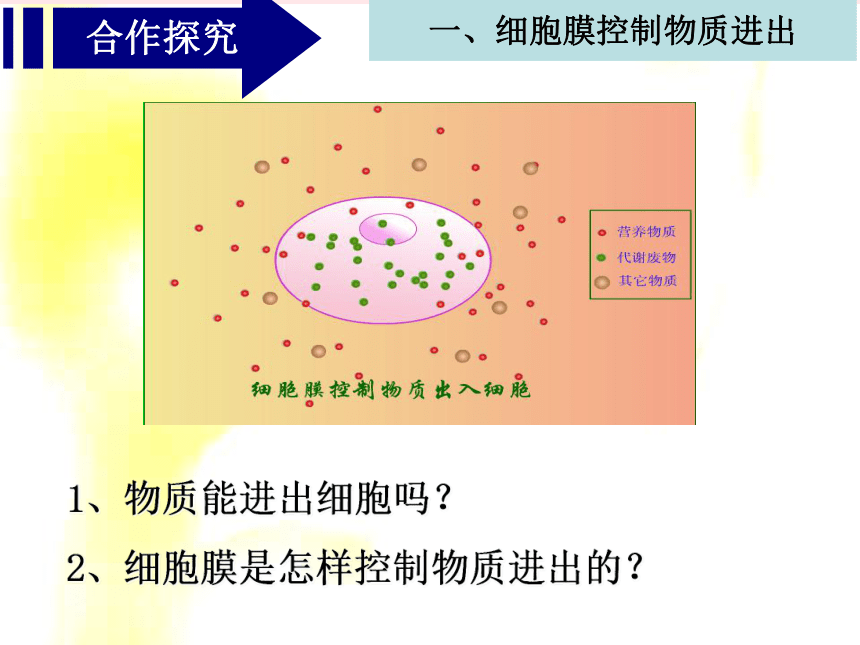 合作探究

一、细胞膜控制物质进出

营养物质
代谢废物
其它物质

细胞膜控制物质出入细胞

1、物质能进出细胞吗？

2、细胞膜是怎样控制物质进出的？